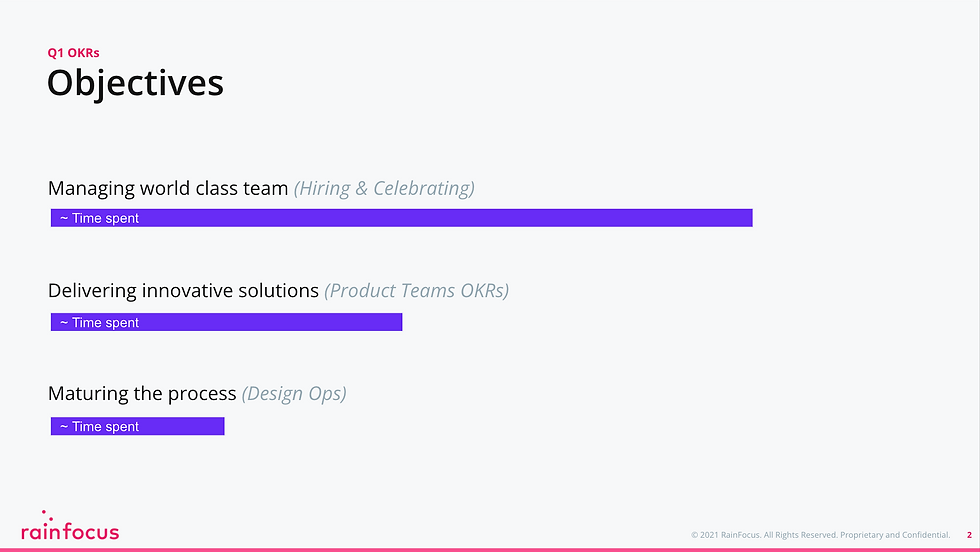 Q1 OKRs
Objectives

Managing world class team (Hiring & Celebrating)
~ Time spent

Delivering innovative solutions (Product Teams OKRs)
~ Time spent

Maturing the process (Design Ops)
~ Time spent

rainfocus

© 2021 RainFocus. All Rights Reserved. Proprietary and Confidential. 2